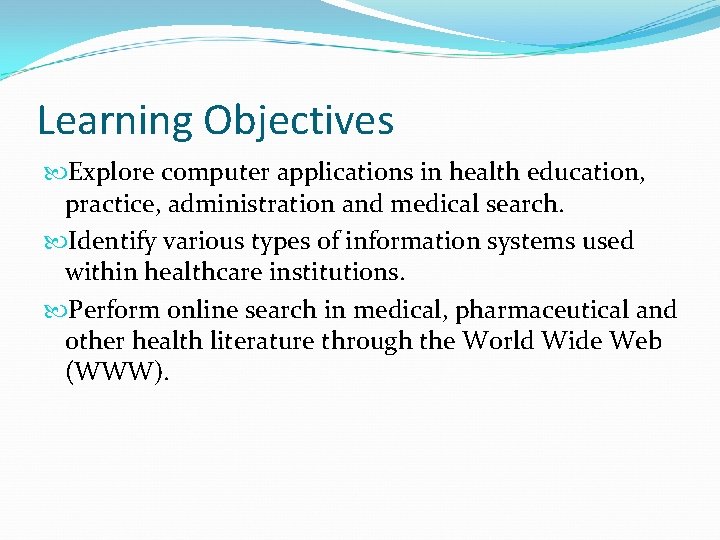 Learning Objectives

Explore computer applications in health education, practice, administration and medical search.

Identify various types of information systems used within healthcare institutions.

Perform online search in medical, pharmaceutical and other health literature through the World Wide Web (WWW).